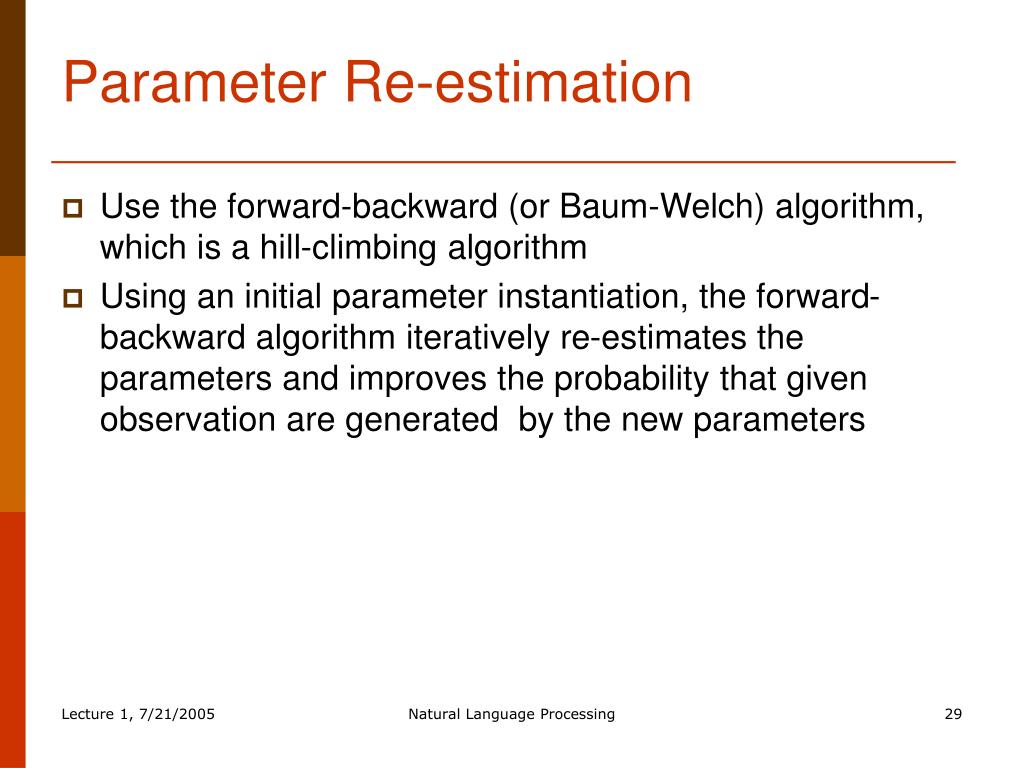 Parameter Re-estimation

Use the forward-backward (or Baum-Welch) algorithm, which is a hill-climbing algorithm

Using an initial parameter instantiation, the forward-backward algorithm iteratively re-estimates the parameters and improves the probability that given observation are generated by the new parameters

Lecture 1, 7/21/2005

Natural Language Processing

29